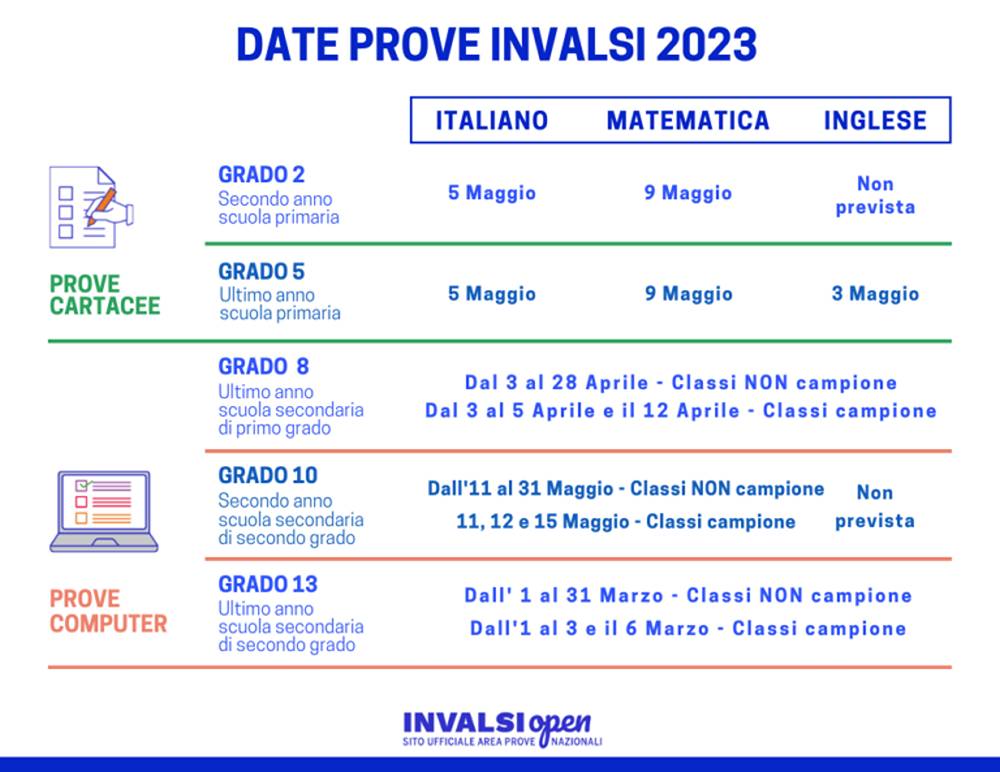 DATE PROVE INVALSI 2023

| | | ITALIANO | MATEMATICA | INGLESE |
|---|---|---|---|---|
| PROVE CARTACEE | GRADO 2 Secondo anno scuola primaria | 5 Maggio | 9 Maggio | Non prevista |
| | GRADO 5 Ultimo anno scuola primaria | 5 Maggio | 9 Maggio | 3 Maggio |
| PROVE COMPUTER | GRADO 8 Ultimo anno scuola secondaria di primo grado | Dal 3 al 28 Aprile - Classi NON campione Dal 3 al 5 Aprile e il 12 Aprile - Classi campione | | |
| | GRADO 10 Secondo anno scuola secondaria di secondo grado | Dall'11 al 31 Maggio - Classi NON campione 11, 12 e 15 Maggio - Classi campione | | Non prevista |
| | GRADO 13 Ultimo anno scuola secondaria di secondo grado | Dall' 1 al 31 Marzo - Classi NON campione Dall'1 al 3 e il 6 Marzo - Classi campione | | |

INVALSI open
SITO UFFICIALE AREA PROVE NAZIONALI